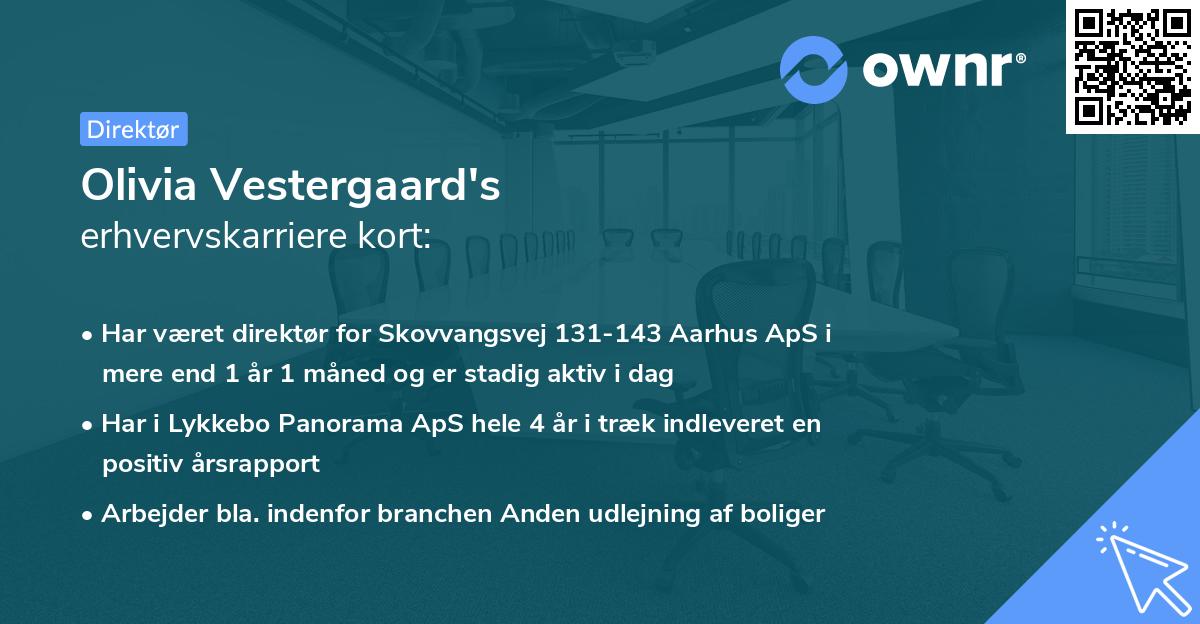 ownr®

Direktør

Olivia Vestergaard's
erhvervskarriere kort:

• Har været direktør for Skovvangsvej 131-143 Aarhus ApS i mere end 1 år 1 måned og er stadig aktiv i dag

• Har i Lykkebo Panorama ApS hele 4 år i træk indleveret en positiv årsrapport

• Arbejder bla. indenfor branchen Anden udlejning af boliger